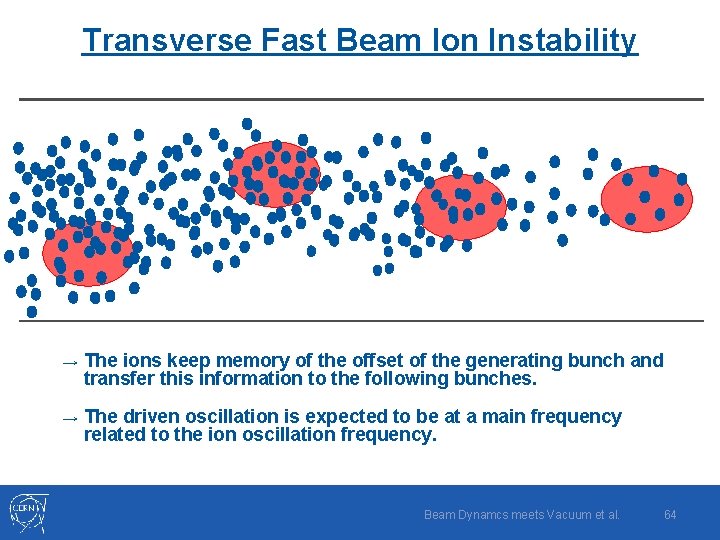 Transverse Fast Beam Ion Instability

→ The ions keep memory of the offset of the generating bunch and transfer this information to the following bunches.

→ The driven oscillation is expected to be at a main frequency related to the ion oscillation frequency.

CERN

Beam Dynamcs meets Vacuum et al.

64